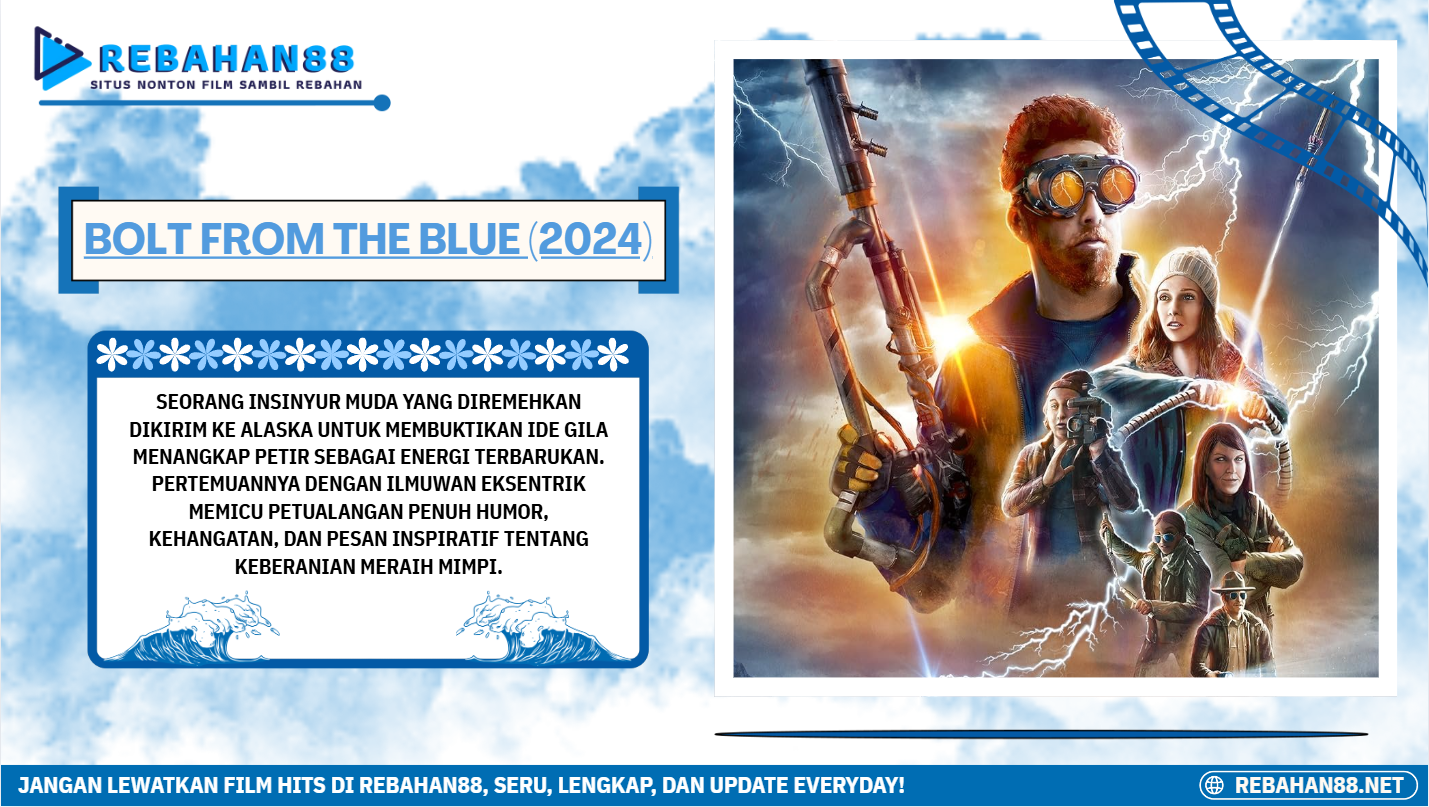 REBAHAN88
SITUS NONTON FILM SAMBIL REBAHAN

BOLT FROM THE BLUE (2024)

SEORANG INSINYUR MUDA YANG DIREMEHKAN DIKIRIM KE ALASKA UNTUK MEMBUKTIKAN IDE GILA MENANGKAP PETIR SEBAGAI ENERGI TERBARUKAN. PERTEMUANNYA DENGAN ILMUWAN EKSENTRIK MEMICU PETUALANGAN PENUH HUMOR, KEHANGATAN, DAN PESAN INSPIRATIF TENTANG KEBERANIAN MERAIH MIMPI.

JANGAN LEWATKAN FILM HITS DI REBAHAN88, SERU, LENGKAP, DAN UPDATE EVERYDAY!

REBAHAN88.NET